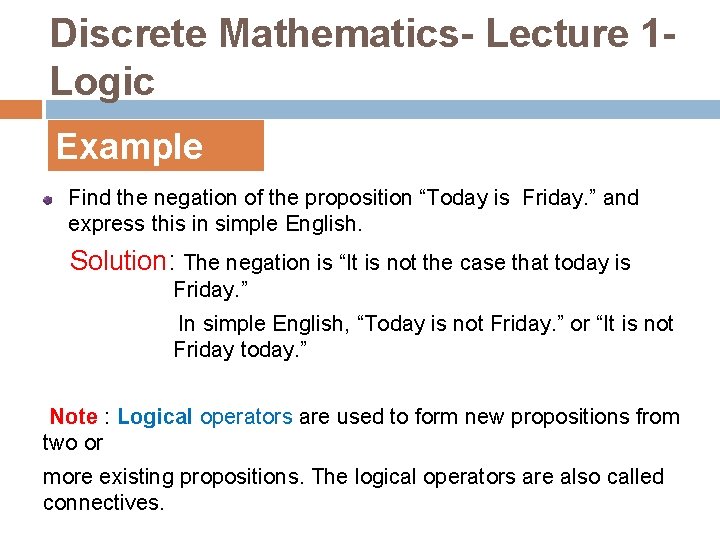 Discrete Mathematics- Lecture 1- Logic

Example

Find the negation of the proposition “Today is Friday.” and express this in simple English.

Solution: The negation is “It is not the case that today is Friday.”

In simple English, “Today is not Friday.” or “It is not Friday today.”

Note : Logical operators are used to form new propositions from two or

more existing propositions. The logical operators are also called connectives.